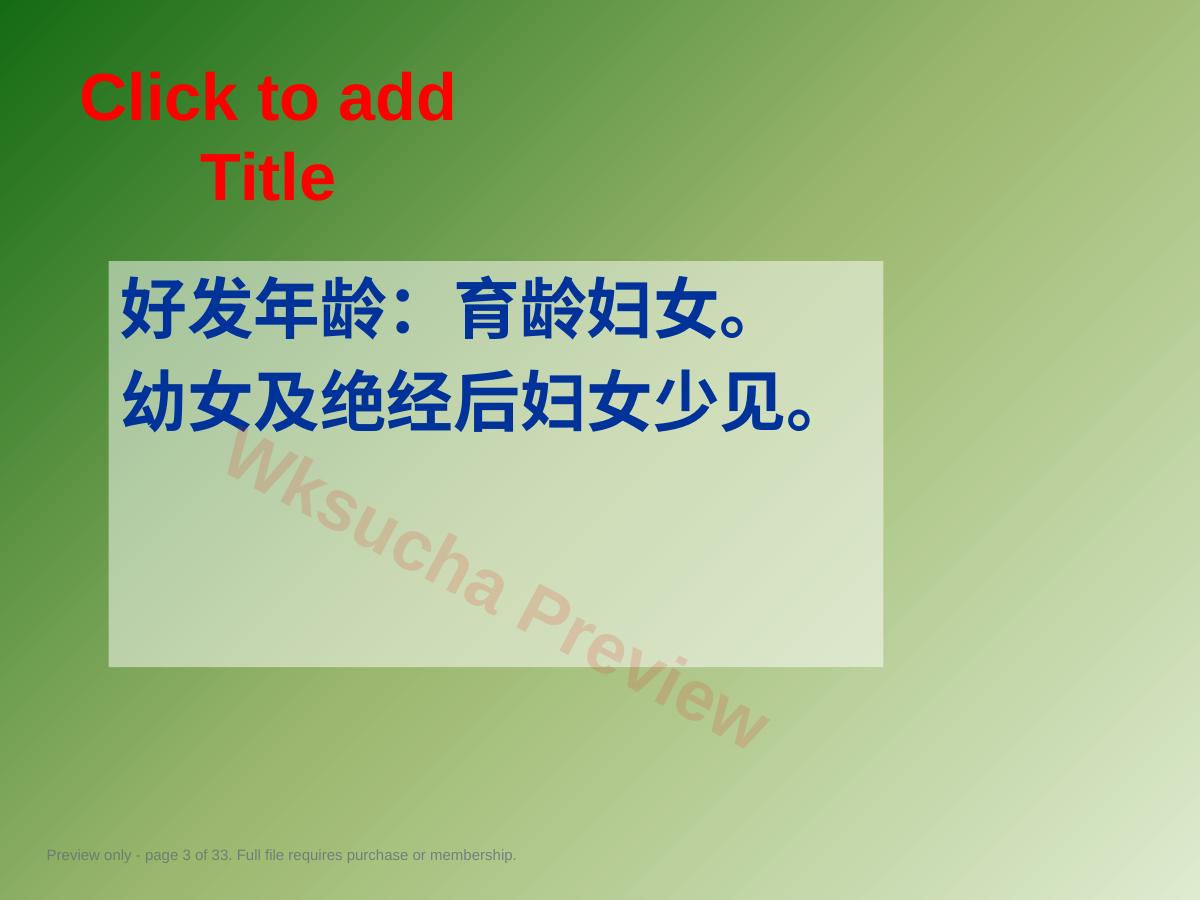 Click to add Title

好发年龄：育龄妇女。
幼女及绝经后妇女少见。

Wksucha Preview

Preview only - page 3 of 33. Full file requires purchase or membership.